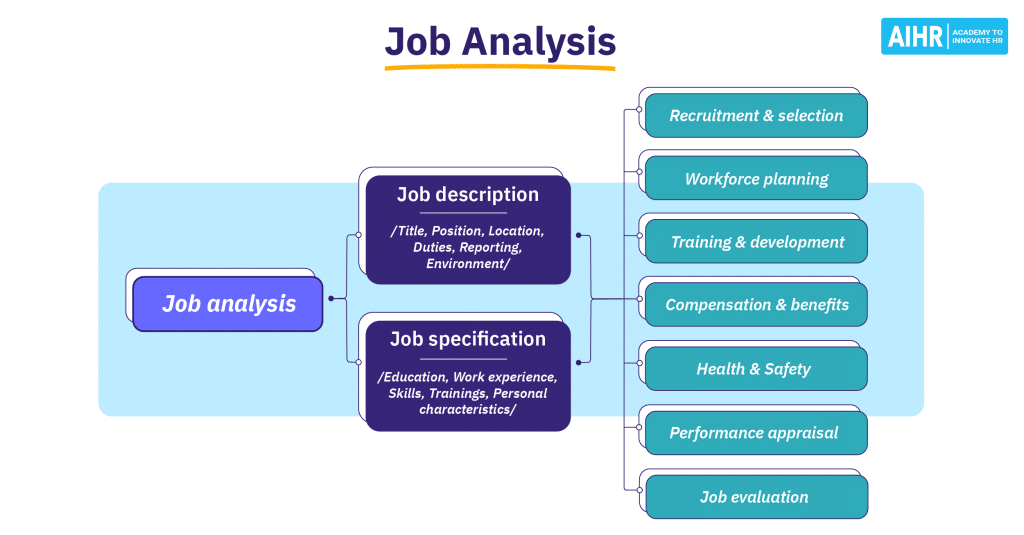 Job Analysis

AIHR ACADEMY TO INNOVATE HR

Job analysis

Job description
/Title, Position, Location, Duties, Reporting, Environment/

Job specification
/Education, Work experience, Skills, Trainings, Personal characteristics/

Recruitment & selection

Workforce planning

Training & development

Compensation & benefits

Health & Safety

Performance appraisal

Job evaluation